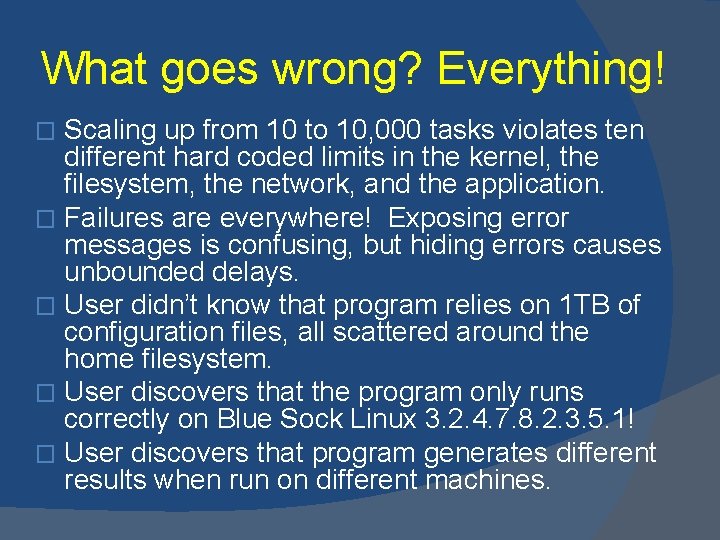 What goes wrong? Everything!

□ Scaling up from 10 to 10,000 tasks violates ten different hard coded limits in the kernel, the filesystem, the network, and the application.

□ Failures are everywhere! Exposing error messages is confusing, but hiding errors causes unbounded delays.

□ User didn't know that program relies on 1TB of configuration files, all scattered around the home filesystem.

□ User discovers that the program only runs correctly on Blue Sock Linux 3.2.4.7.8.2.3.5.1!

□ User discovers that program generates different results when run on different machines.